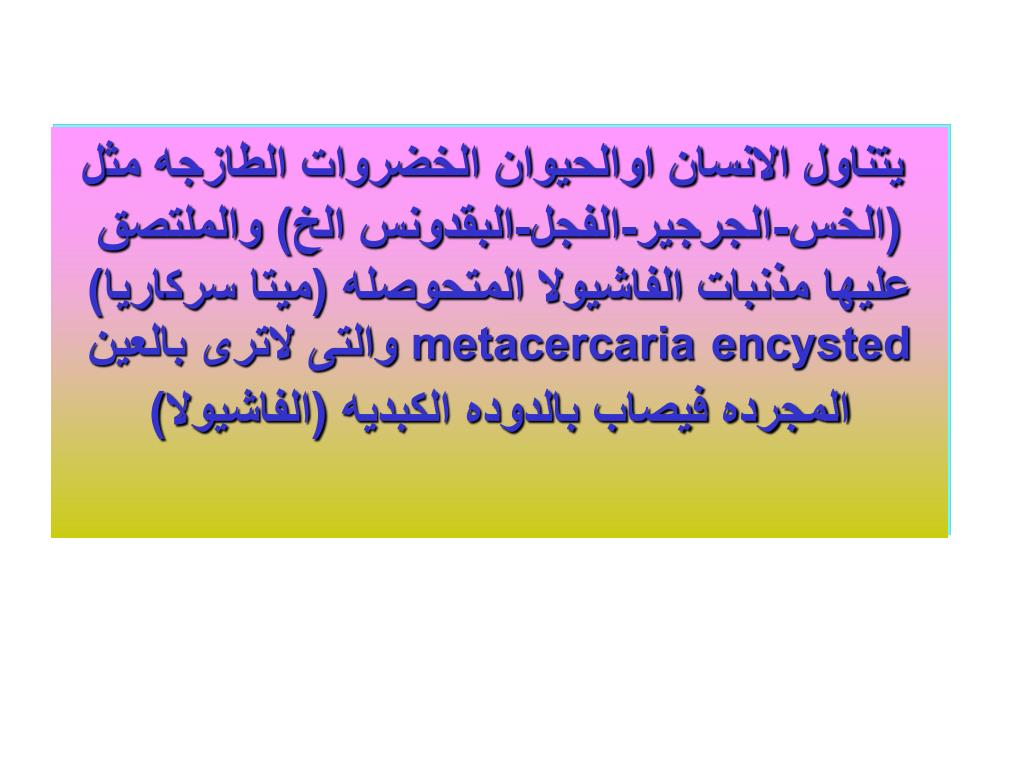 يتناول الانسان اوالحيوان الخضروات الطازجه مثل (الخس-الجرجير-الفجل-البقدونس الخ) والملتصق عليها مذنبات الفاشيولا المتحوصله (ميتا سركاريا) metacercaria encysted والتى لاترى بالعين المجرده فيصاب بالدوده الكبديه (الفاشيولا)